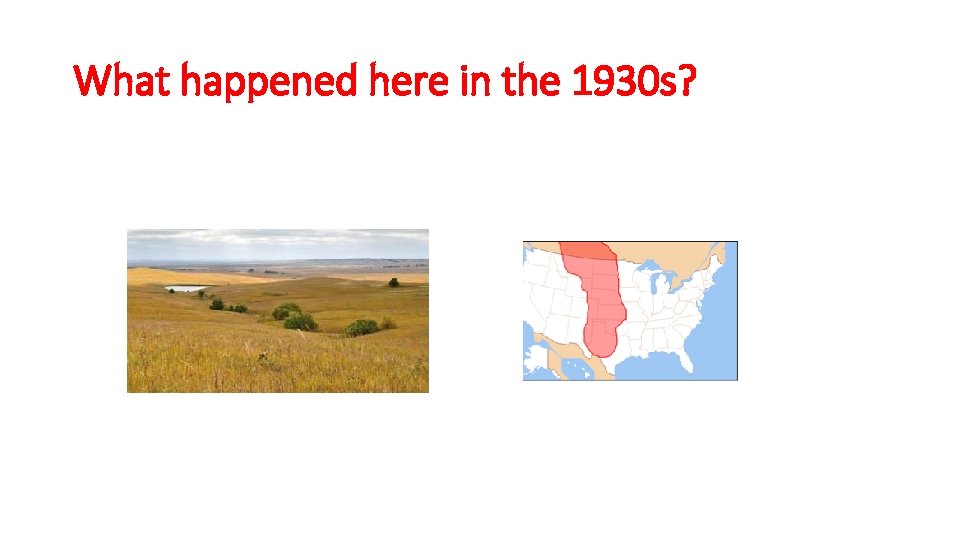 What happened here in the 1930s?